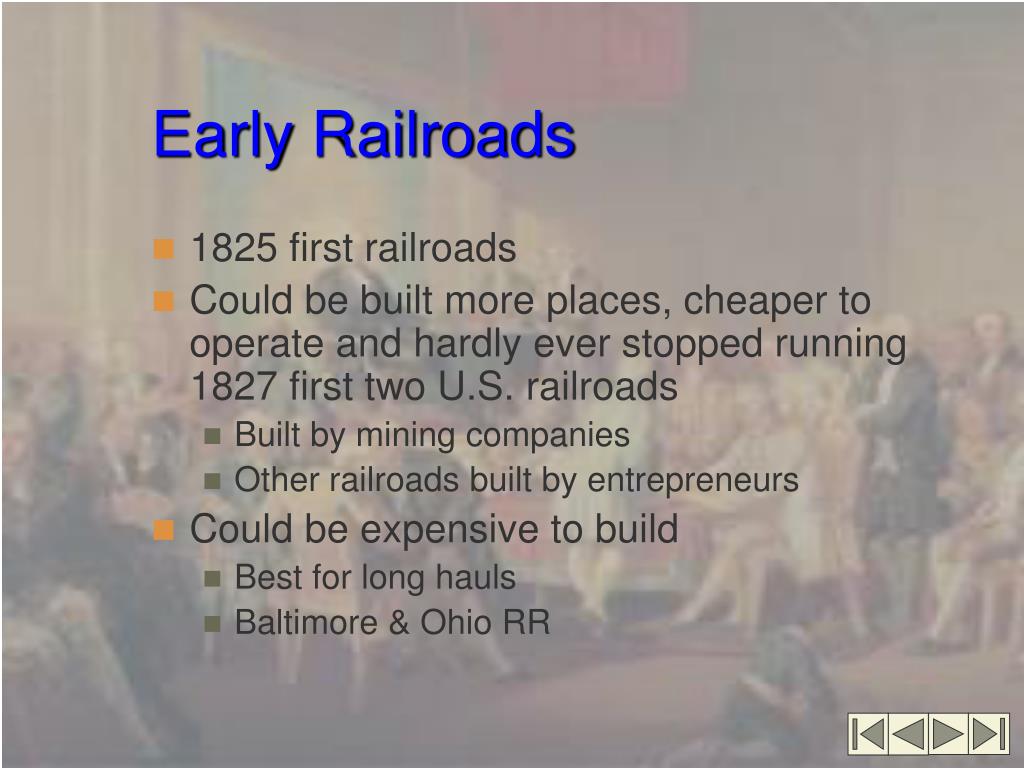 Early Railroads

1825 first railroads

Could be built more places, cheaper to operate and hardly ever stopped running 1827 first two U.S. railroads

Built by mining companies

Other railroads built by entrepreneurs

Could be expensive to build

Best for long hauls

Baltimore & Ohio RR